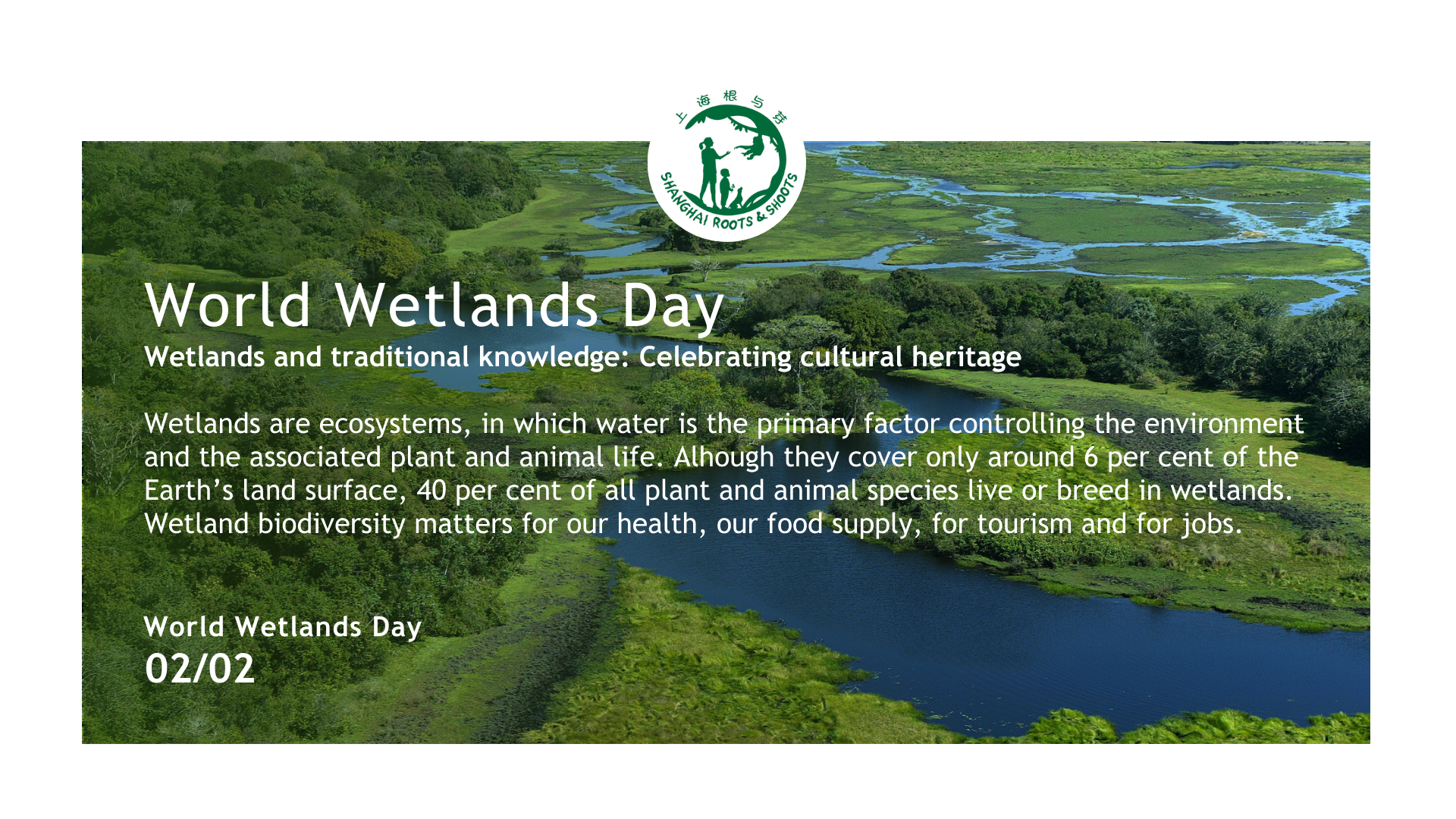 上海根与芽
SHANGHAI ROOTS & SHOOTS

World Wetlands Day
Wetlands and traditional knowledge: Celebrating cultural heritage

Wetlands are ecosystems, in which water is the primary factor controlling the environment and the associated plant and animal life. Alhough they cover only around 6 per cent of the Earth's land surface, 40 per cent of all plant and animal species live or breed in wetlands. Wetland biodiversity matters for our health, our food supply, for tourism and for jobs.

World Wetlands Day
02/02